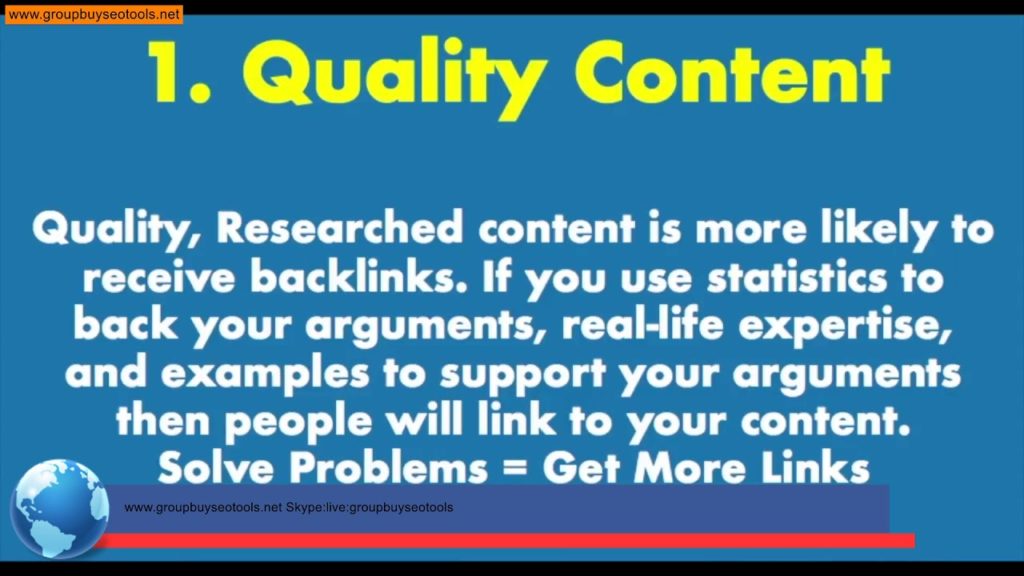 www.groupbuyseotools.net

1. Quality Content

Quality, Researched content is more likely to receive backlinks. If you use statistics to back your arguments, real-life expertise, and examples to support your arguments then people will link to your content.
Solve Problems = Get More Links

www.groupbuyseotools.net Skype:live:groupbuyseotools